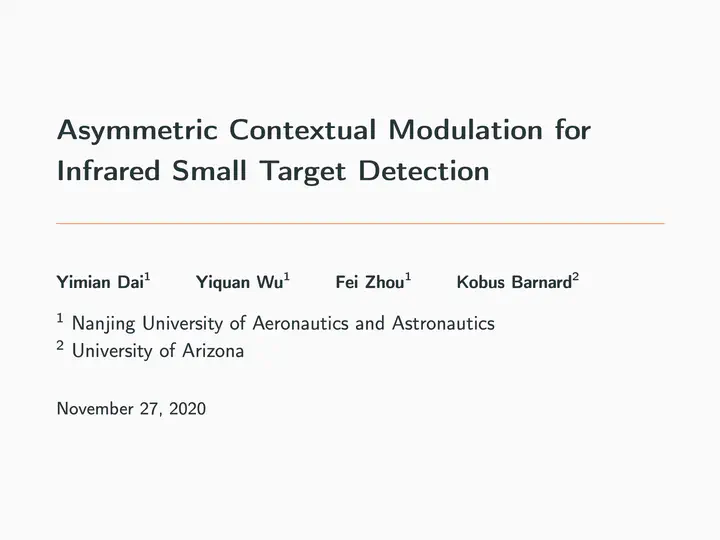 Asymmetric Contextual Modulation for Infrared Small Target Detection

Yimian Dai$^1$ Yiquan Wu$^1$ Fei Zhou$^1$ Kobus Barnard$^2$

$^1$ Nanjing University of Aeronautics and Astronautics
$^2$ University of Arizona

November 27, 2020